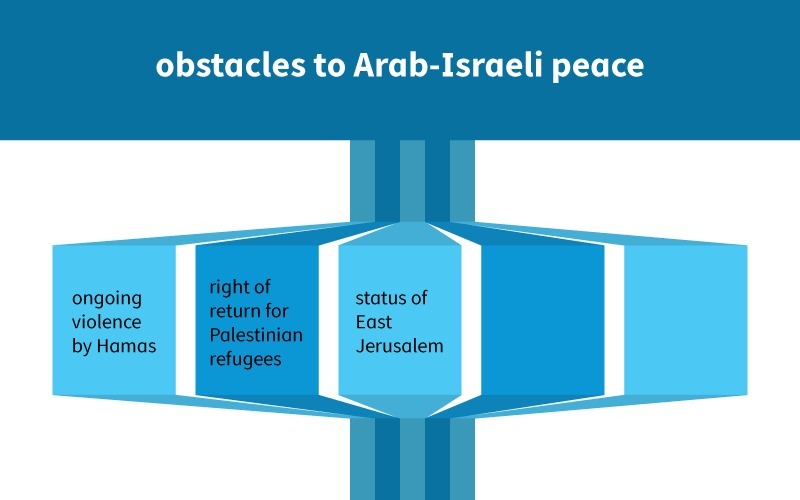 obstacles to Arab-Israeli peace

ongoing violence by Hamas

right of return for Palestinian refugees

status of East Jerusalem